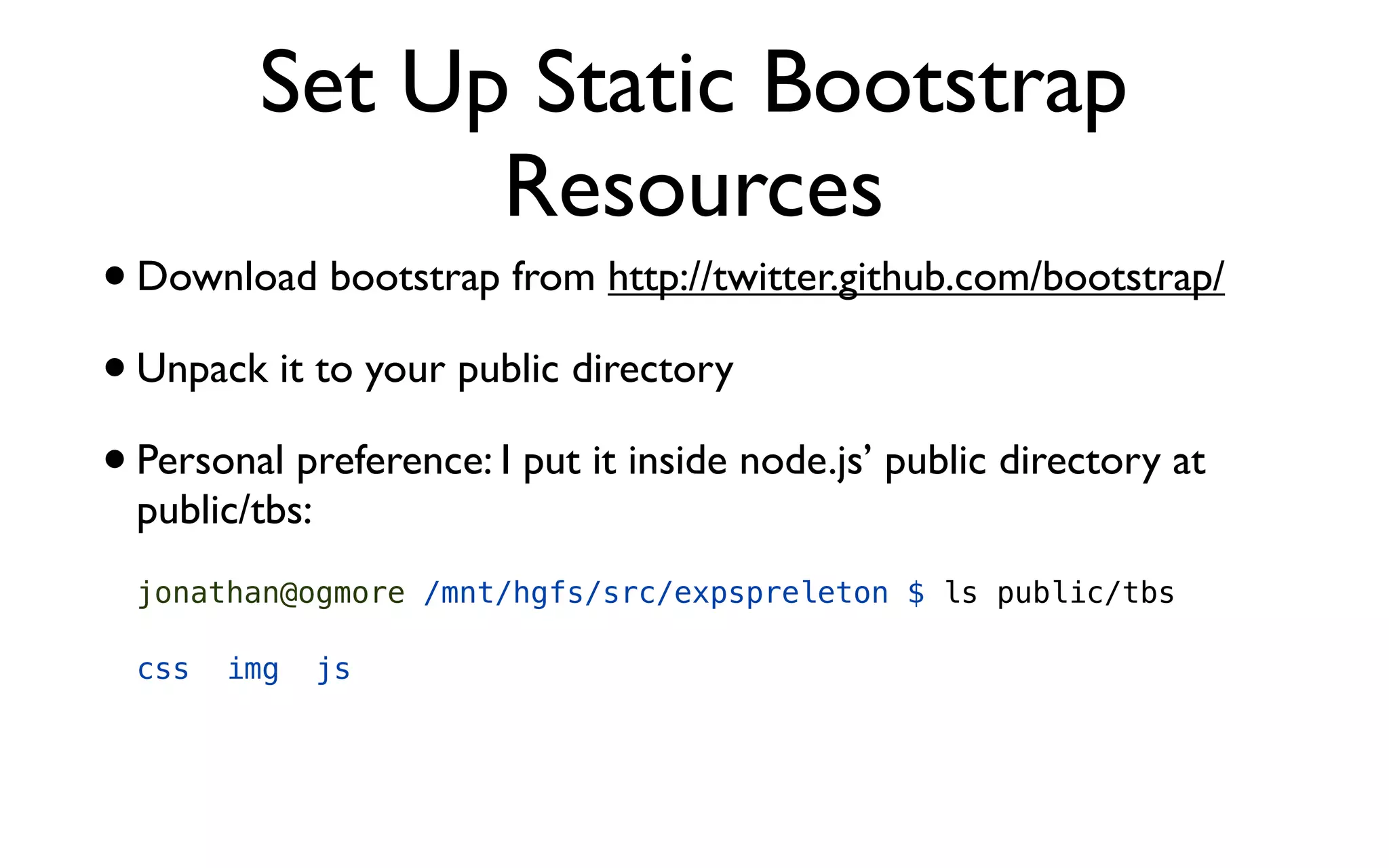 Set Up Static Bootstrap Resources

• Download bootstrap from http://twitter.github.com/bootstrap/

• Unpack it to your public directory

• Personal preference: I put it inside node.js' public directory at public/tbs:

jonathan@ogmore /mnt/hgfs/src/expspreleton $ ls public/tbs

css  img  js